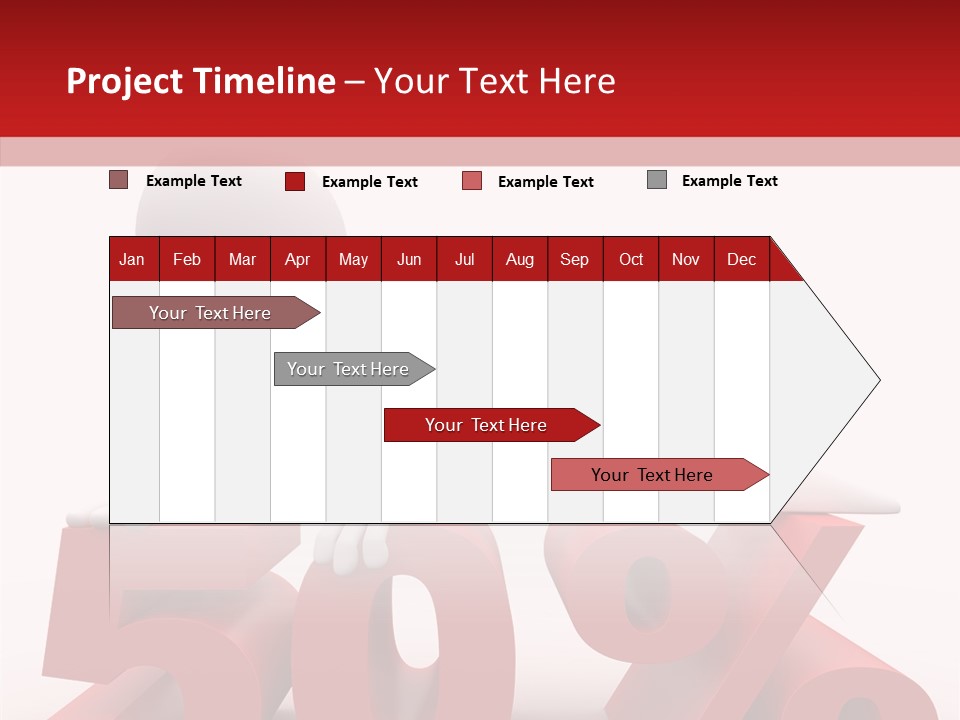 Project Timeline – Your Text Here

Example Text Example Text Example Text Example Text

| Jan | Feb | Mar | Apr | May | Jun | Jul | Aug | Sep | Oct | Nov | Dec |
|---|---|---|---|---|---|---|---|---|---|---|---|

Your Text Here

Your Text Here

Your Text Here

Your Text Here

50%